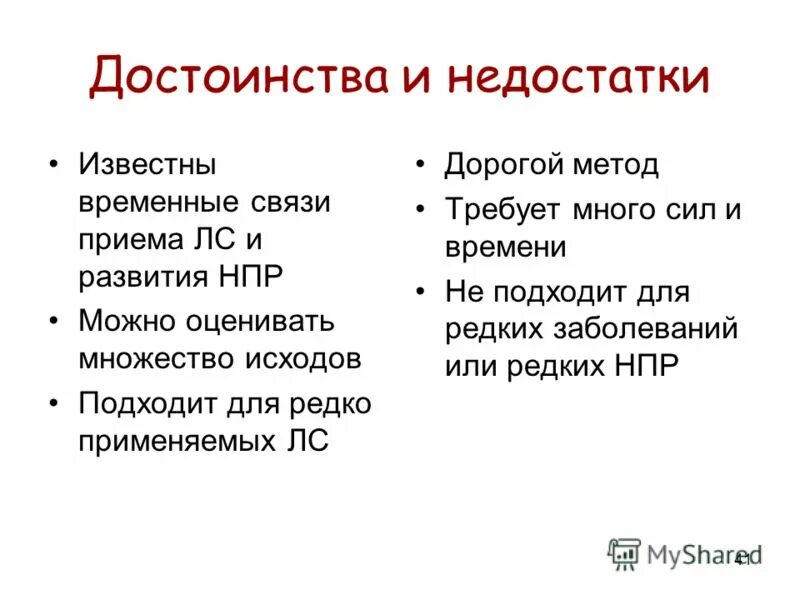 Достоинства и недостатки

• Известны временные связи приема ЛС и развития НПР
• Можно оценивать множество исходов
• Подходит для редко применяемых ЛС

• Дорогой метод
• Требует много сил и времени
• Не подходит для редких заболеваний или редких НПР

MyShared
41